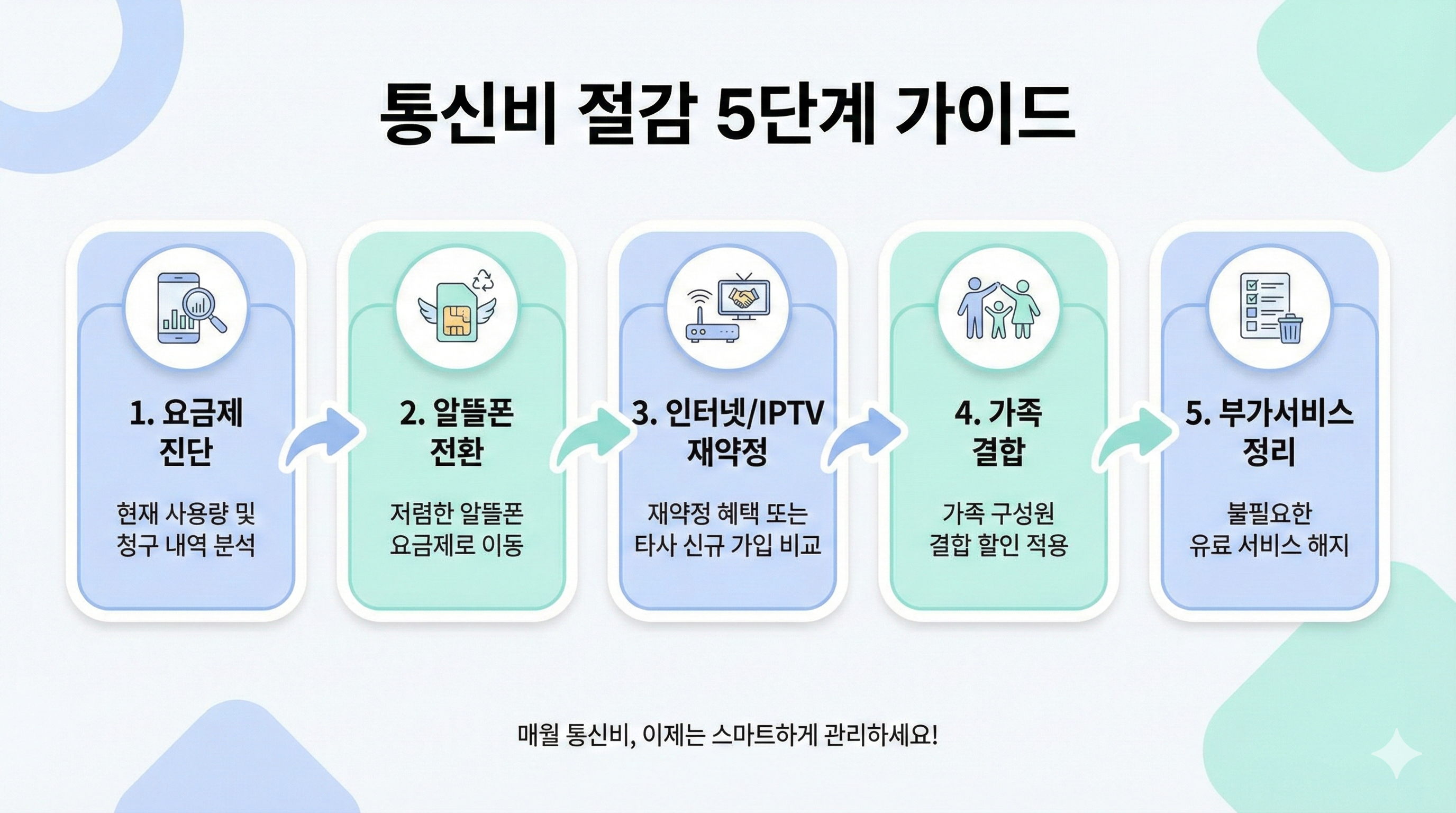 통신비 절감 5단계 가이드

1. 요금제 진단

현재 사용량 및 청구 내역 분석

2. 알뜰폰 전환

저렴한 알뜰폰 요금제로 이동

3. 인터넷/IPTV 재약정

재약정 혜택 또는 타사 신규 가입 비교

4. 가족 결합

가족 구성원 결합 할인 적용

5. 부가서비스 정리

불필요한 유료 서비스 해지

매월 통신비, 이제는 스마트하게 관리하세요!